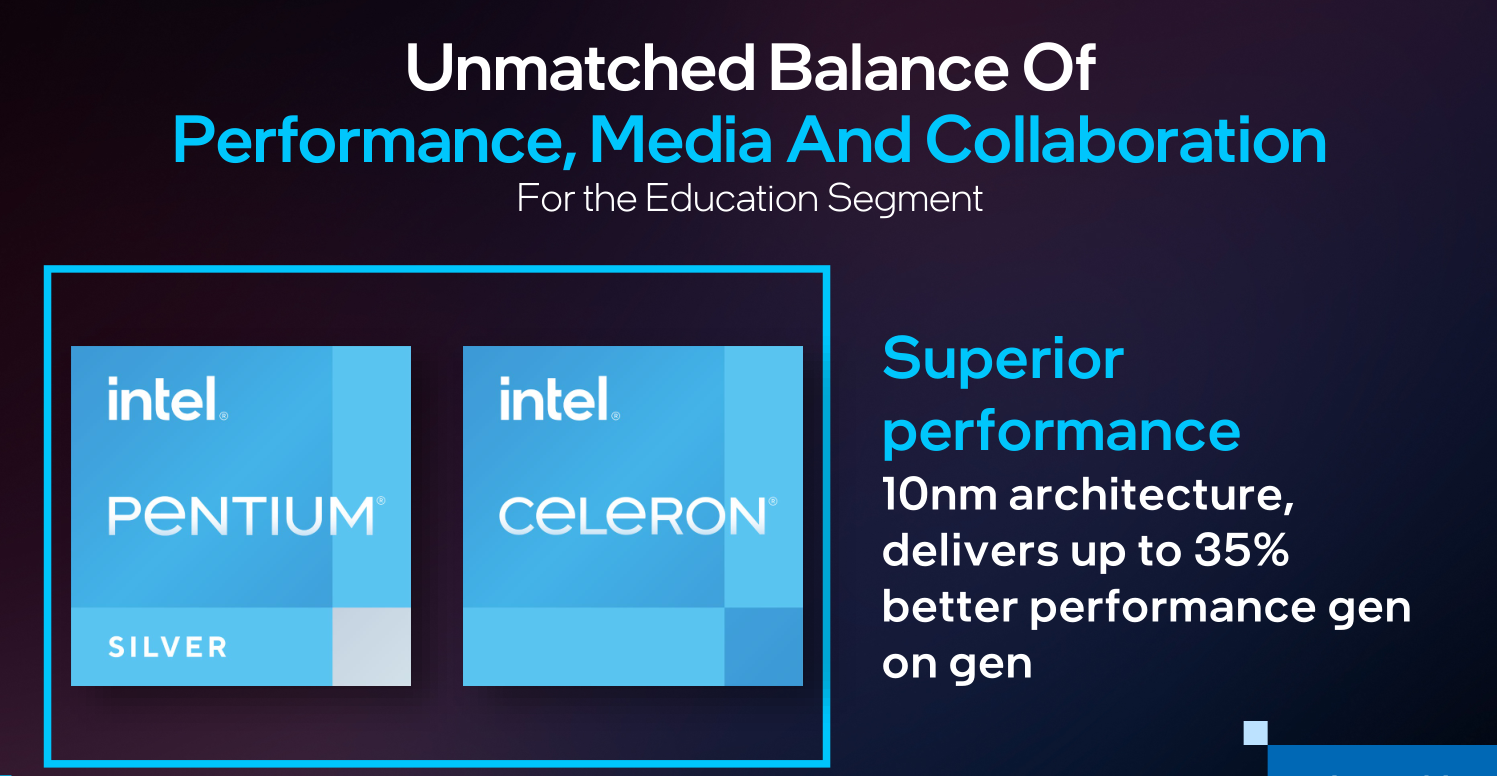 Unmatched Balance Of
Performance, Media And Collaboration
For the Education Segment

intel.
PENTIUM®
SILVER

intel.
CELERON®

Superior performance
10nm architecture, delivers up to 35% better performance gen on gen